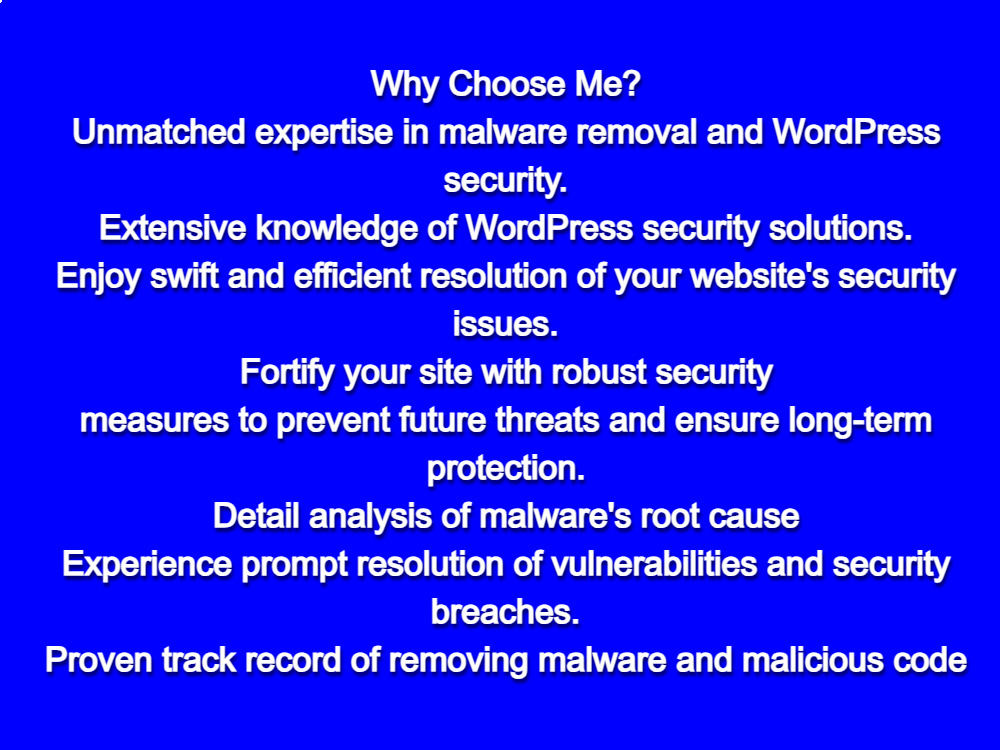 Why Choose Me?
Unmatched expertise in malware removal and WordPress security.
Extensive knowledge of WordPress security solutions.
Enjoy swift and efficient resolution of your website's security issues.
Fortify your site with robust security measures to prevent future threats and ensure long-term protection.
Detail analysis of malware's root cause
Experience prompt resolution of vulnerabilities and security breaches.
Proven track record of removing malware and malicious code